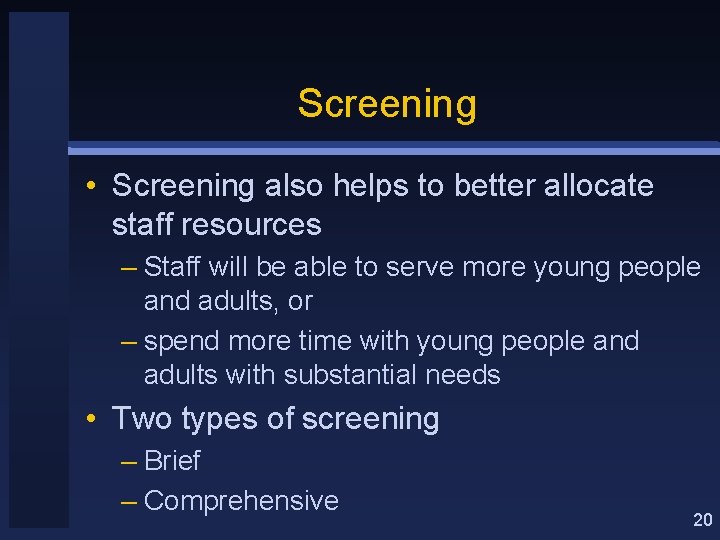 Screening

• Screening also helps to better allocate staff resources
– Staff will be able to serve more young people and adults, or
– spend more time with young people and adults with substantial needs

• Two types of screening
– Brief
– Comprehensive

20